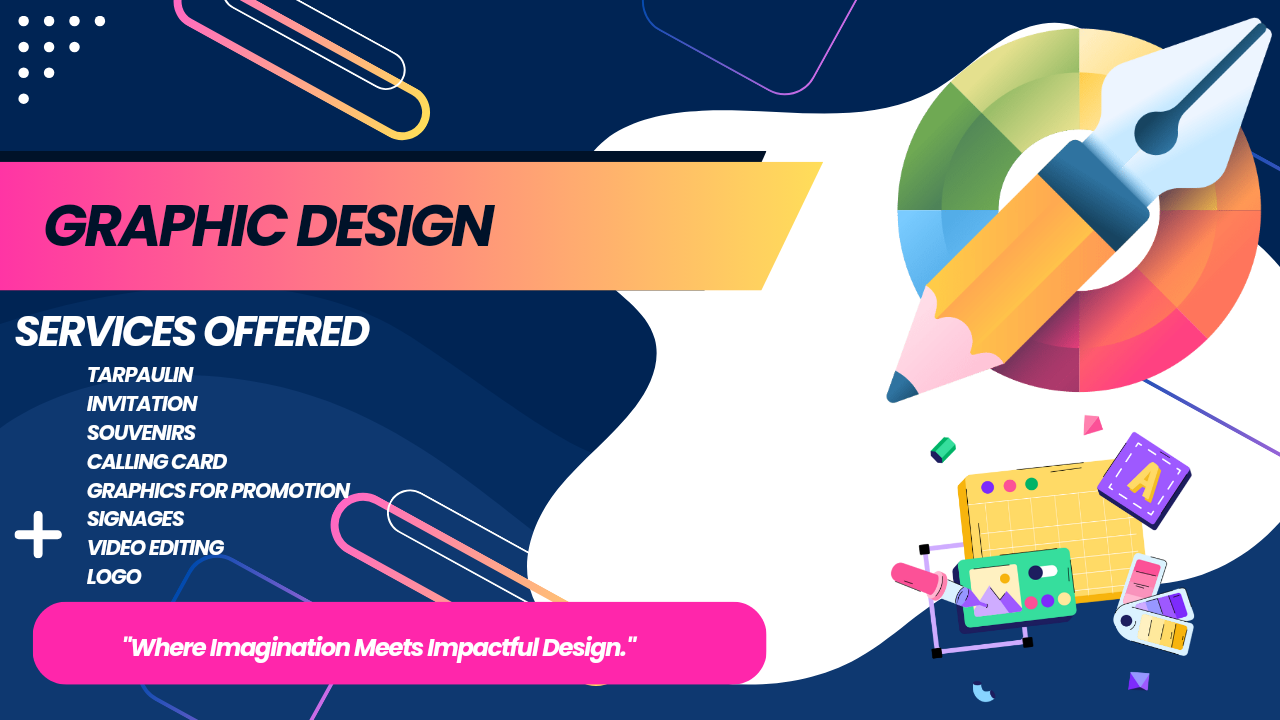 GRAPHIC DESIGN

SERVICES OFFERED

TARPAULIN
INVITATION
SOUVENIRS
CALLING CARD
GRAPHICS FOR PROMOTION
SIGNAGES
VIDEO EDITING
LOGO

"Where Imagination Meets Impactful Design."

A